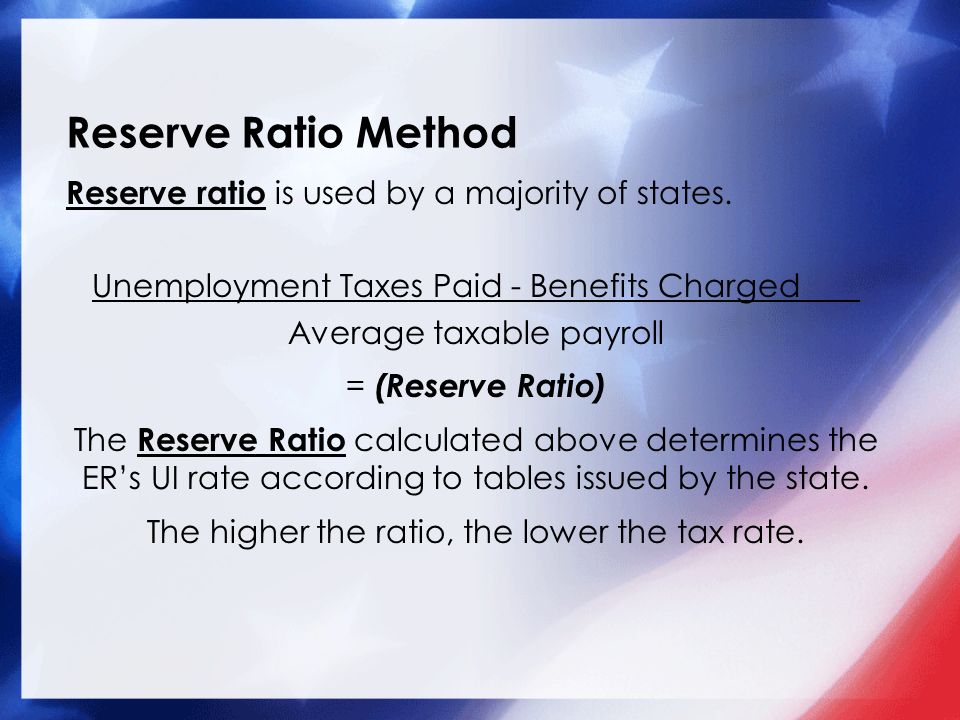 Reserve Ratio Method

Reserve ratio is used by a majority of states.

Unemployment Taxes Paid - Benefits Charged

Average taxable payroll

= (Reserve Ratio)

The Reserve Ratio calculated above determines the ER's UI rate according to tables issued by the state.

The higher the ratio, the lower the tax rate.